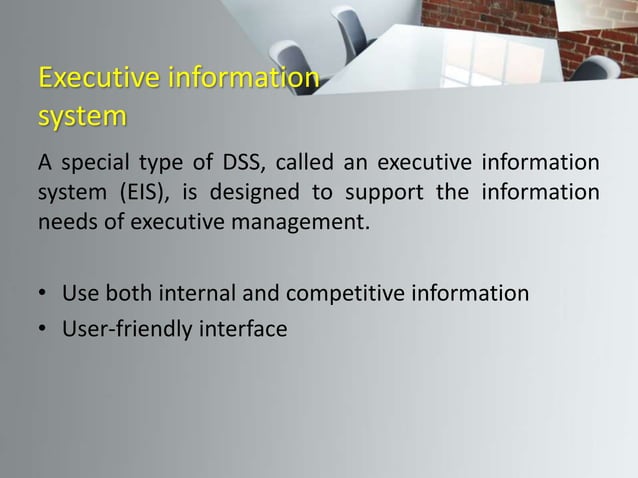 Executive information system

A special type of DSS, called an executive information system (EIS), is designed to support the information needs of executive management.

• Use both internal and competitive information
• User-friendly interface